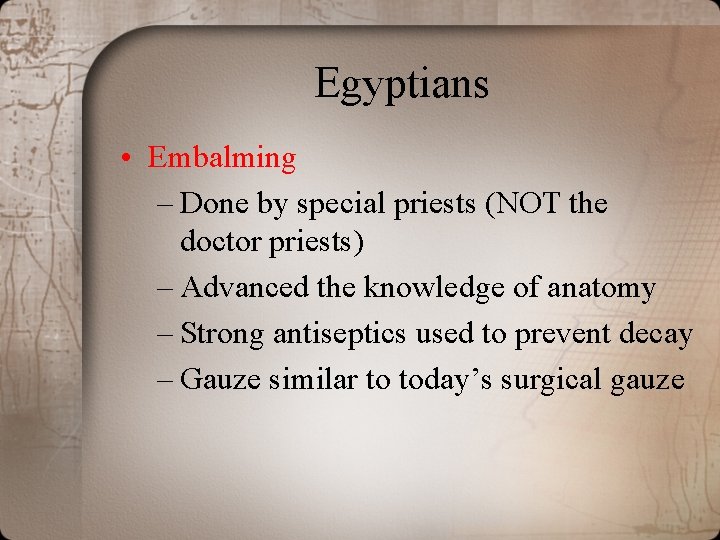 Egyptians

• Embalming
– Done by special priests (NOT the doctor priests)
– Advanced the knowledge of anatomy
– Strong antiseptics used to prevent decay
– Gauze similar to today’s surgical gauze